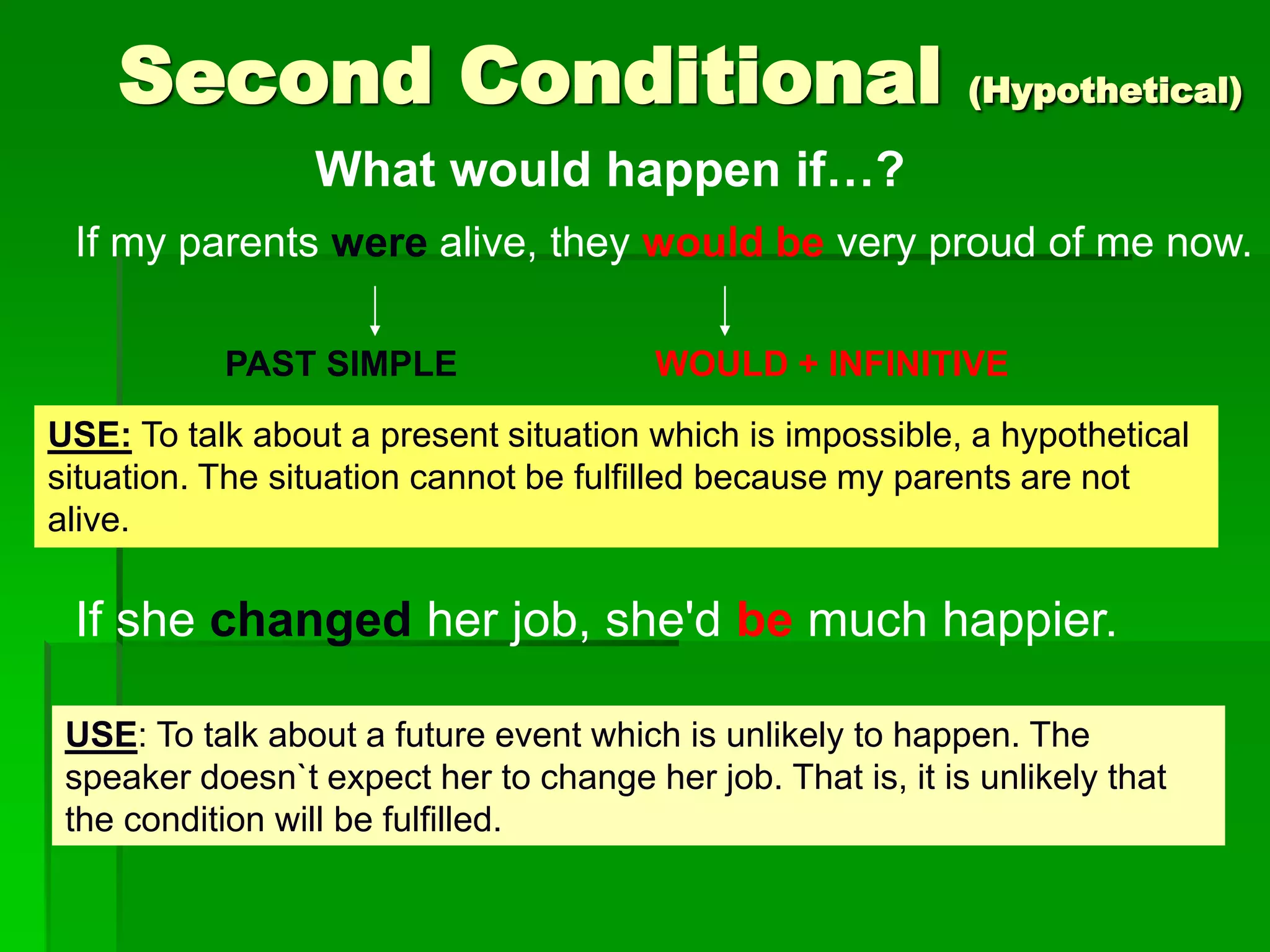 Second Conditional (Hypothetical)

What would happen if…?

If my parents were alive, they would be very proud of me now.

PAST SIMPLE

WOULD + INFINITIVE

USE: To talk about a present situation which is impossible, a hypothetical situation. The situation cannot be fulfilled because my parents are not alive.

If she changed her job, she'd be much happier.

USE: To talk about a future event which is unlikely to happen. The speaker doesn`t expect her to change her job. That is, it is unlikely that the condition will be fulfilled.